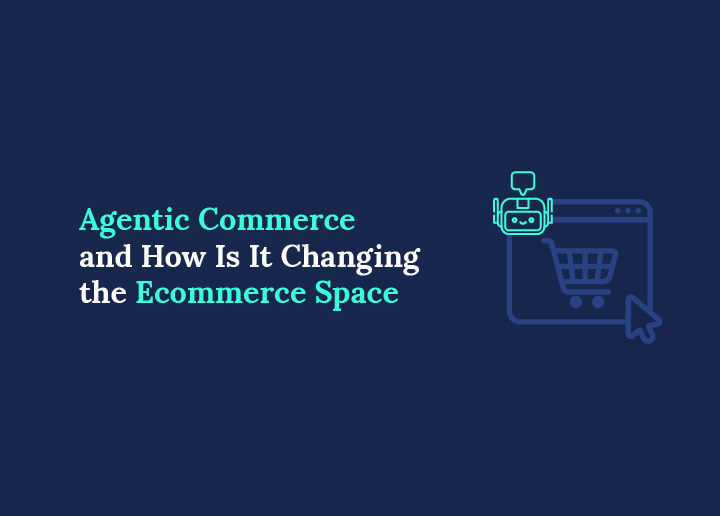 Agentic Commerce and How Is It Changing the Ecommerce Space